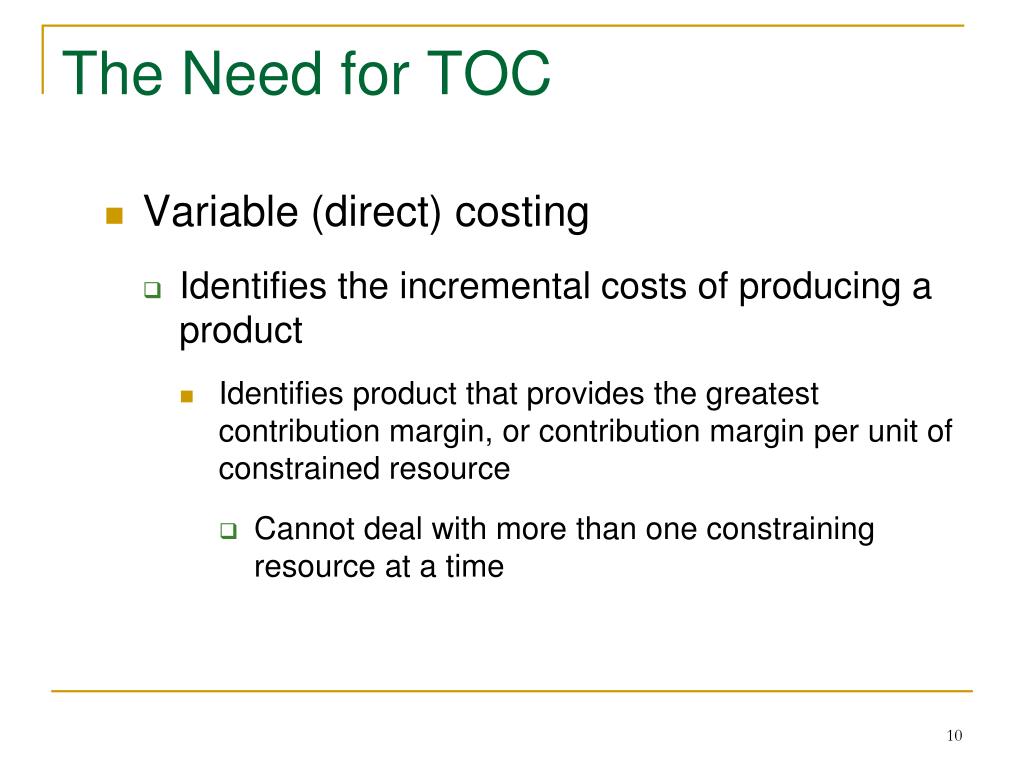 The Need for TOC

Variable (direct) costing

Identifies the incremental costs of producing a product

Identifies product that provides the greatest contribution margin, or contribution margin per unit of constrained resource

Cannot deal with more than one constraining resource at a time

10